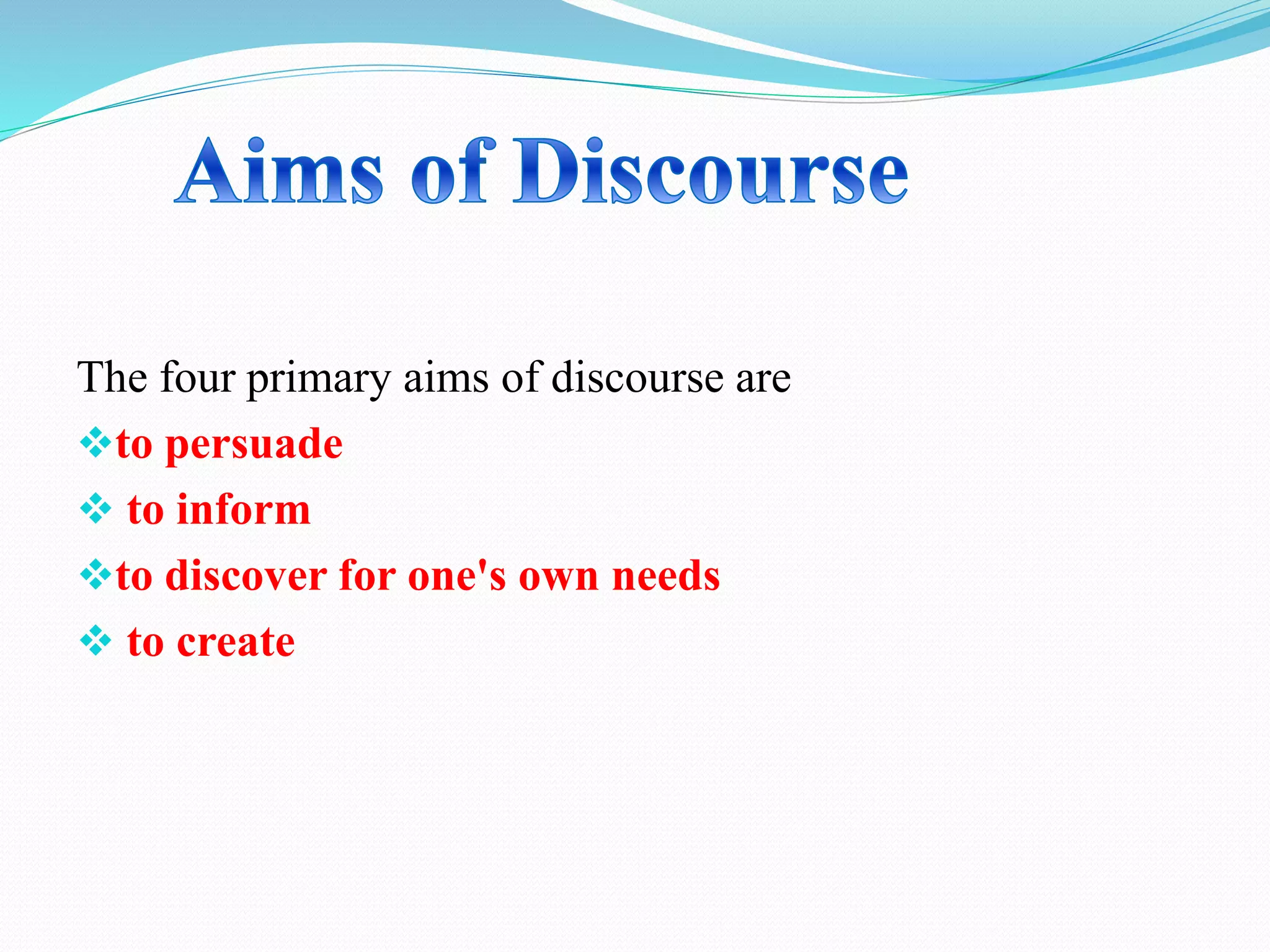 Aims of Discourse

The four primary aims of discourse are

❖to persuade

❖ to inform

❖to discover for one's own needs

❖ to create